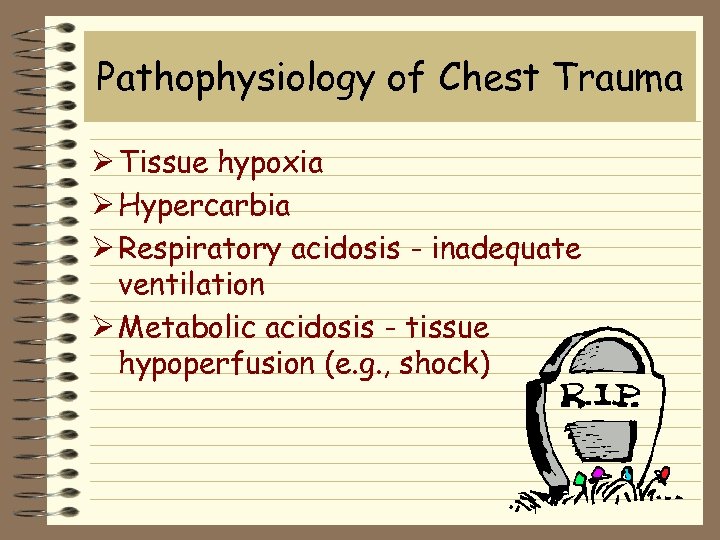 Pathophysiology of Chest Trauma

➢ Tissue hypoxia
➢ Hypercarbia
➢ Respiratory acidosis - inadequate ventilation
➢ Metabolic acidosis - tissue hypoperfusion (e.g., shock)

R.I.P.